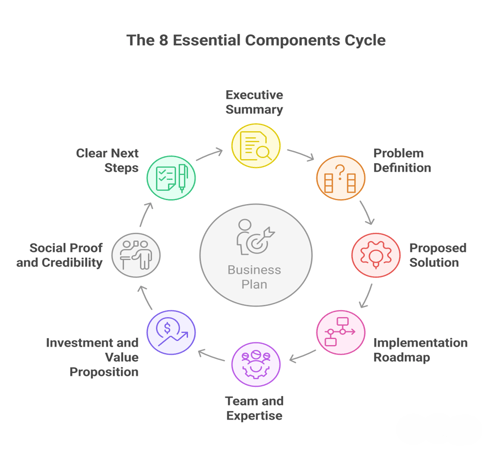 The 8 Essential Components Cycle

Executive Summary

Problem Definition

Proposed Solution

Implementation Roadmap

Team and Expertise

Investment and Value Proposition

Social Proof and Credibility

Clear Next Steps

Business Plan